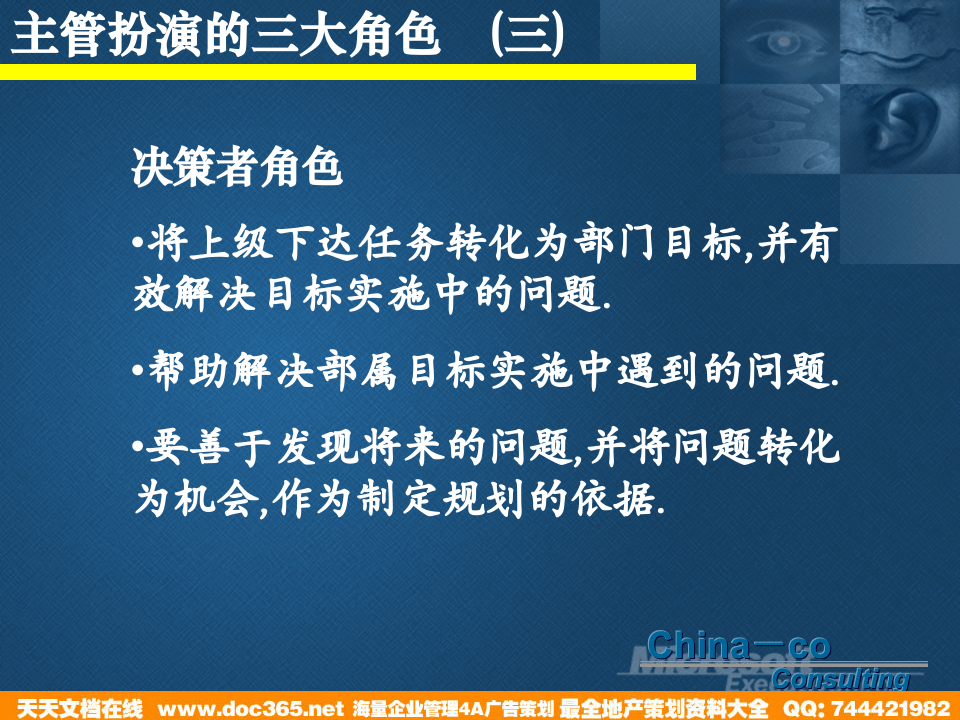 主管扮演的三大角色 (三)

决策者角色

•将上级下达任务转化为部门目标,并有效解决目标实施中的问题.

•帮助解决部属目标实施中遇到的问题.

•要善于发现将来的问题,并将问题转化为机会,作为制定规划的依据.

China－co
Consulting

天天文档在线 www.doc365.net 海量企业管理4A广告策划 最全地产策划资料大全 QQ: 744421982